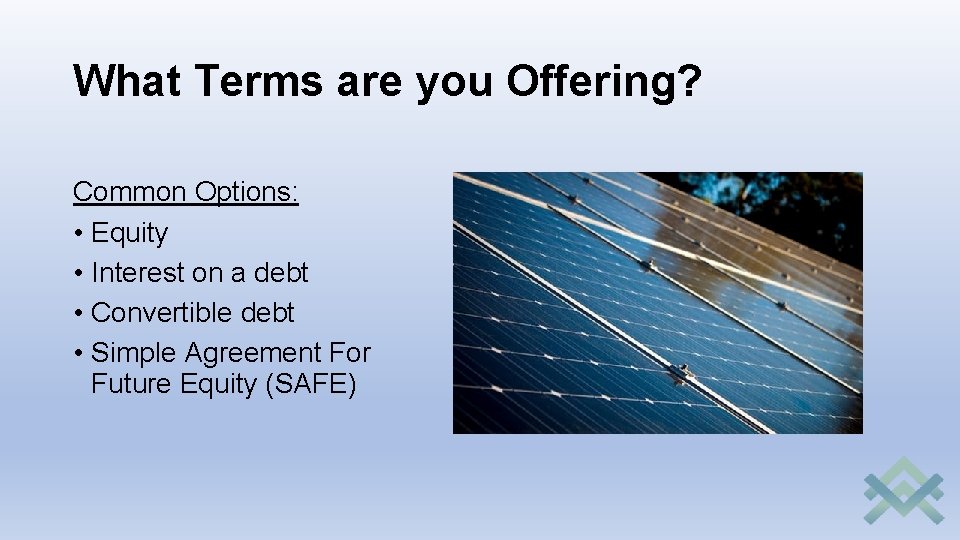 What Terms are you Offering?

Common Options:
• Equity
• Interest on a debt
• Convertible debt
• Simple Agreement For Future Equity (SAFE)